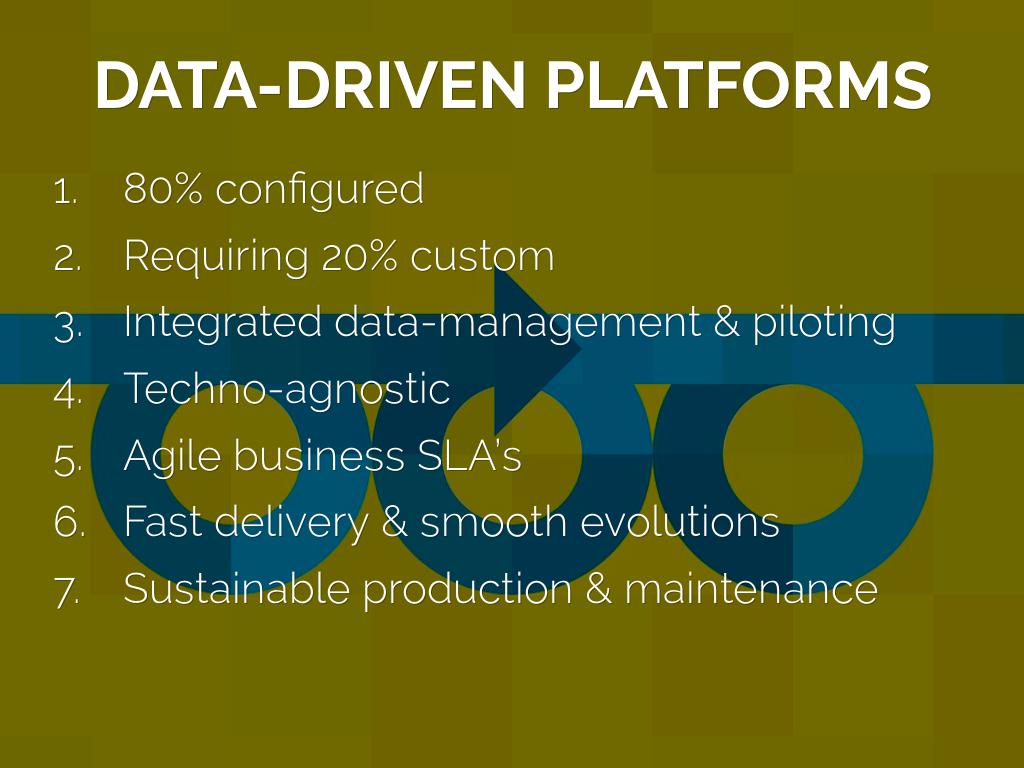 DATA-DRIVEN PLATFORMS

1. 80% configured
2. Requiring 20% custom
3. Integrated data-management & piloting
4. Techno-agnostic
5. Agile business SLA's
6. Fast delivery & smooth evolutions
7. Sustainable production & maintenance